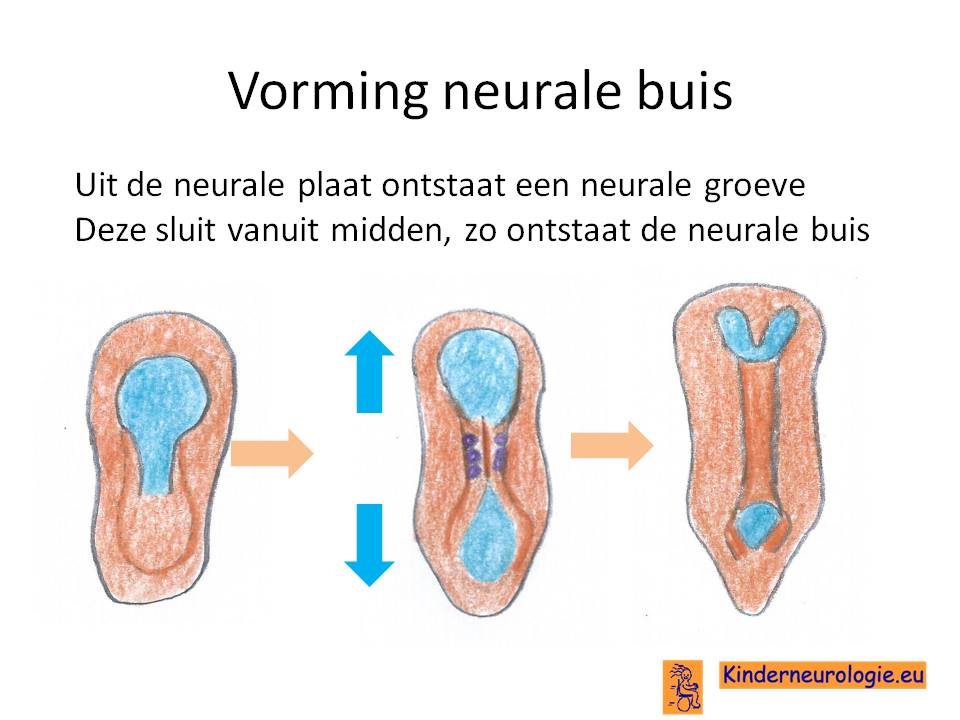 Vorming neurale buis

Uit de neurale plaat ontstaat een neurale groeve
Deze sluit vanuit midden, zo ontstaat de neurale buis

Kinderneurologie.eu